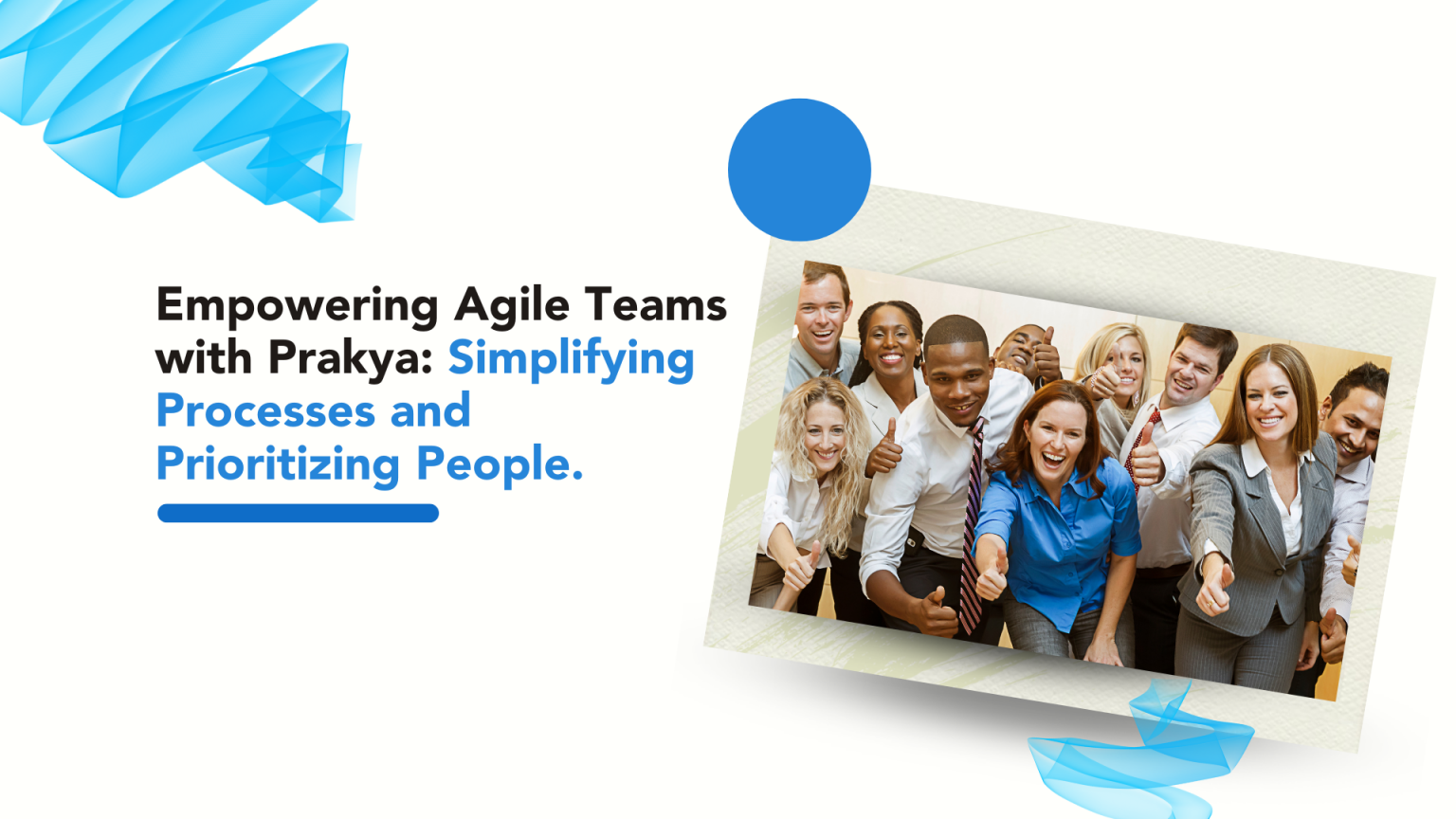 Empowering Agile Teams with Prakya: Simplifying Processes and Prioritizing People.